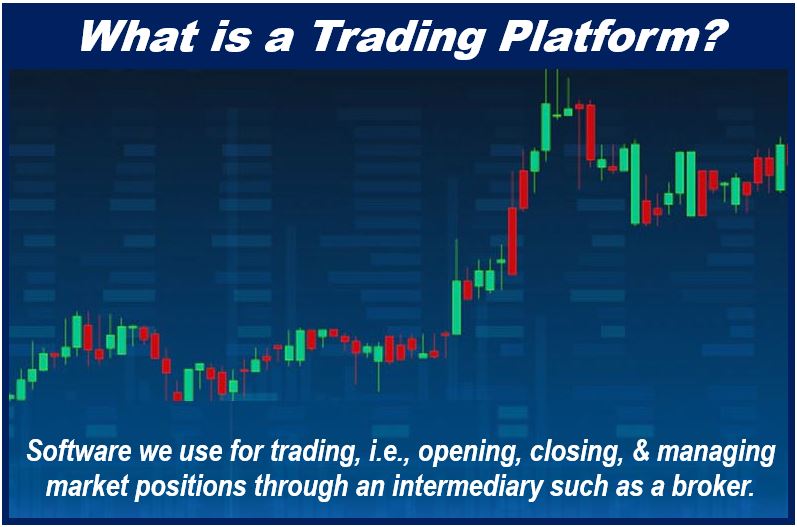 What is a Trading Platform?

Software we use for trading, i.e., opening, closing, & managing market positions through an intermediary such as a broker.